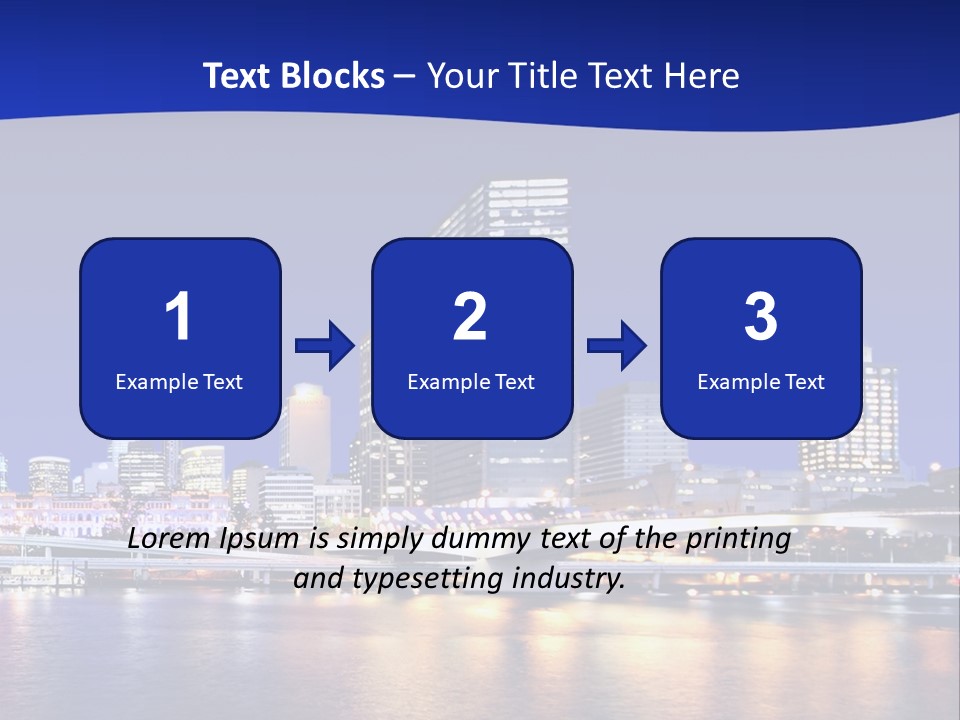 Text Blocks – Your Title Text Here

1
Example Text

2
Example Text

3
Example Text

Lorem Ipsum is simply dummy text of the printing and typesetting industry.